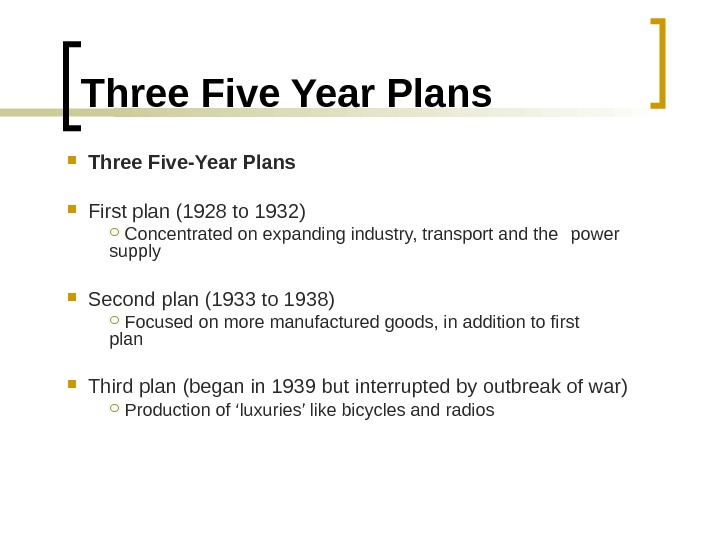 Three Five Year Plans

Three Five-Year Plans

First plan (1928 to 1932)
Concentrated on expanding industry, transport and the power supply

Second plan (1933 to 1938)
Focused on more manufactured goods, in addition to first plan

Third plan (began in 1939 but interrupted by outbreak of war)
Production of ‘luxuries’ like bicycles and radios